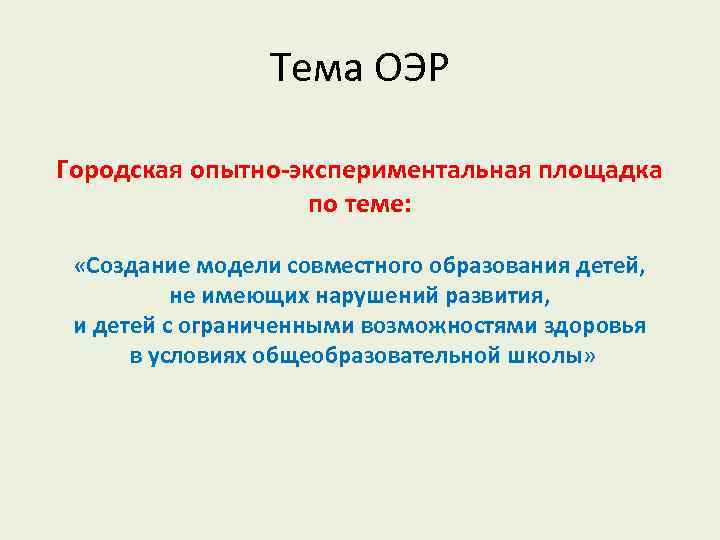 Тема ОЭР

Городская опытно-экспериментальная площадка по теме:

«Создание модели совместного образования детей, не имеющих нарушений развития, и детей с ограниченными возможностями здоровья в условиях общеобразовательной школы»